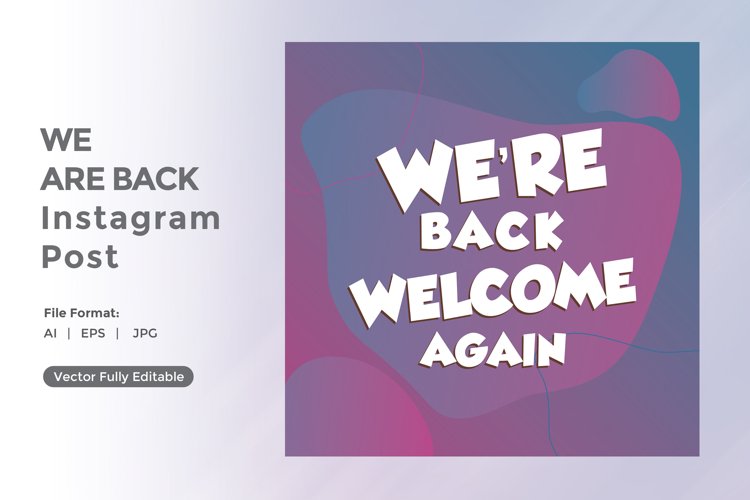 WE
ARE BACK
Instagram
Post

File Format:
AI | EPS | JPG

Vector Fully Editable

WE'RE
BACK
WELCOME
AGAIN